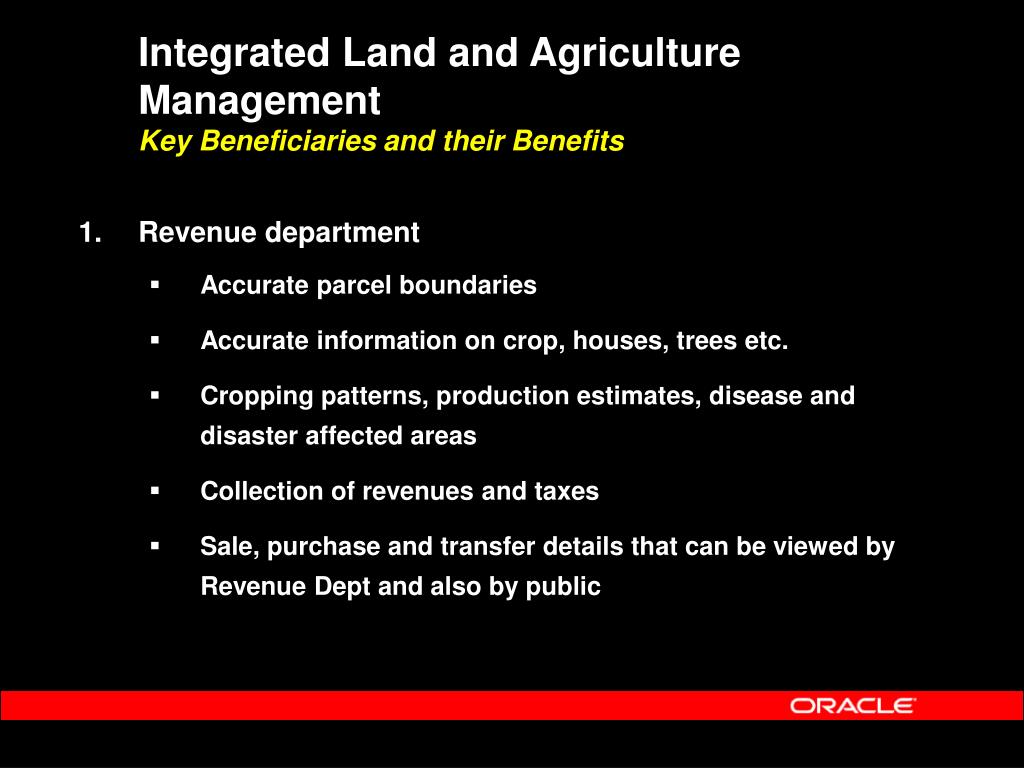 Integrated Land and Agriculture Management
Key Beneficiaries and their Benefits

1. Revenue department

▪ Accurate parcel boundaries

▪ Accurate information on crop, houses, trees etc.

▪ Cropping patterns, production estimates, disease and disaster affected areas

▪ Collection of revenues and taxes

▪ Sale, purchase and transfer details that can be viewed by Revenue Dept and also by public

ORACLE